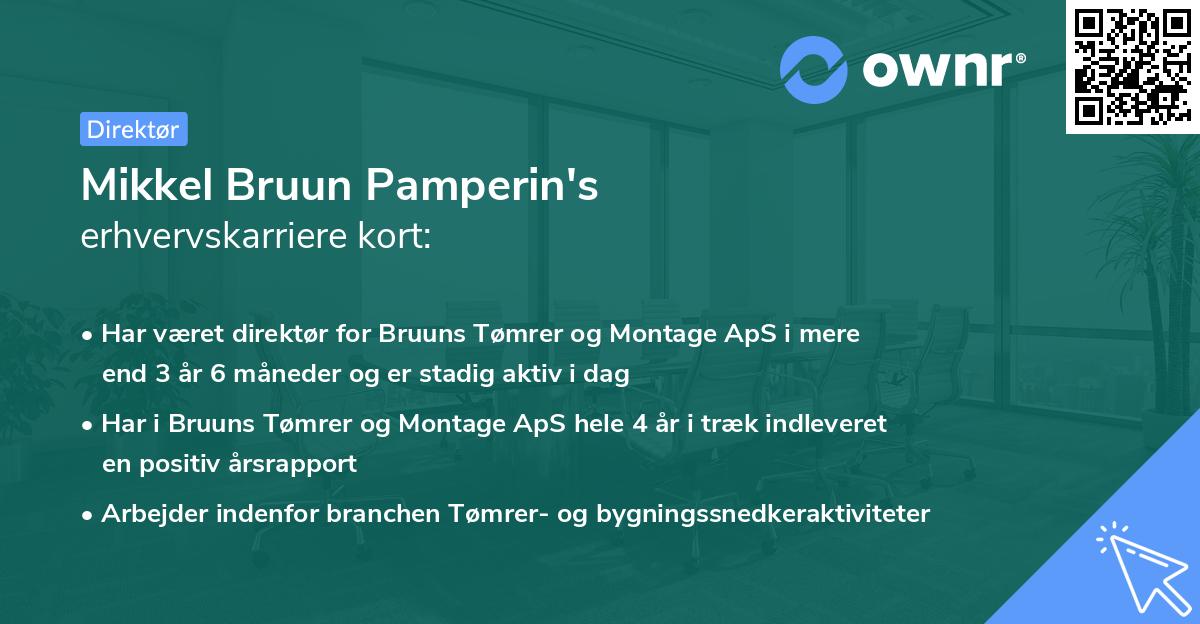 ownr®

Direktør

Mikkel Bruun Pamperin's
erhvervskarriere kort:

• Har været direktør for Bruuns Tømrer og Montage ApS i mere end 3 år 6 måneder og er stadig aktiv i dag
• Har i Bruuns Tømrer og Montage ApS hele 4 år i træk indleveret en positiv årsrapport
• Arbejder indenfor branchen Tømrer- og bygningssnedkeraktiviteter